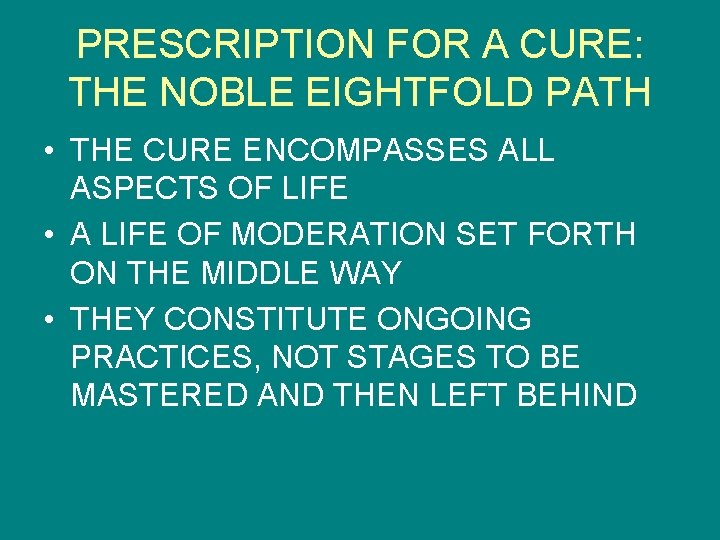 PRESCRIPTION FOR A CURE: THE NOBLE EIGHTFOLD PATH

• THE CURE ENCOMPASSES ALL ASPECTS OF LIFE

• A LIFE OF MODERATION SET FORTH ON THE MIDDLE WAY

• THEY CONSTITUTE ONGOING PRACTICES, NOT STAGES TO BE MASTERED AND THEN LEFT BEHIND